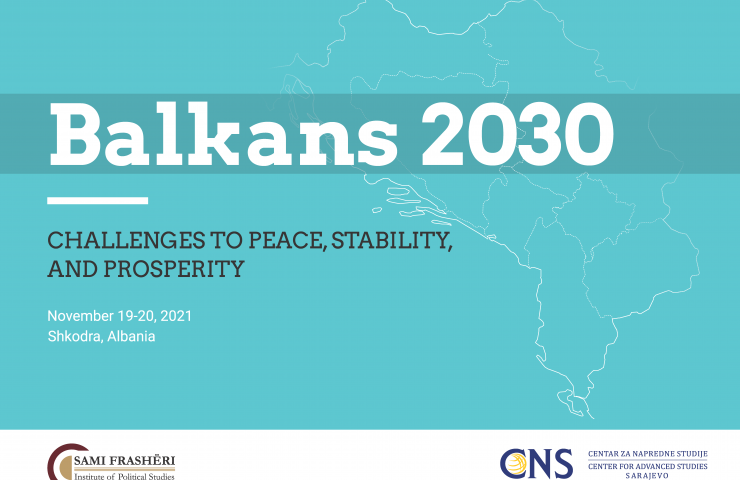 Balkans 2030

CHALLENGES TO PEACE, STABILITY, AND PROSPERITY

November 19-20, 2021
Shkodra, Albania

SAMI FRASHËRI
Institute of Political Studies

CNS
CENTAR ZA NAPREDNE STUDIJE
CENTER FOR ADVANCED STUDIES
SARAJEVO